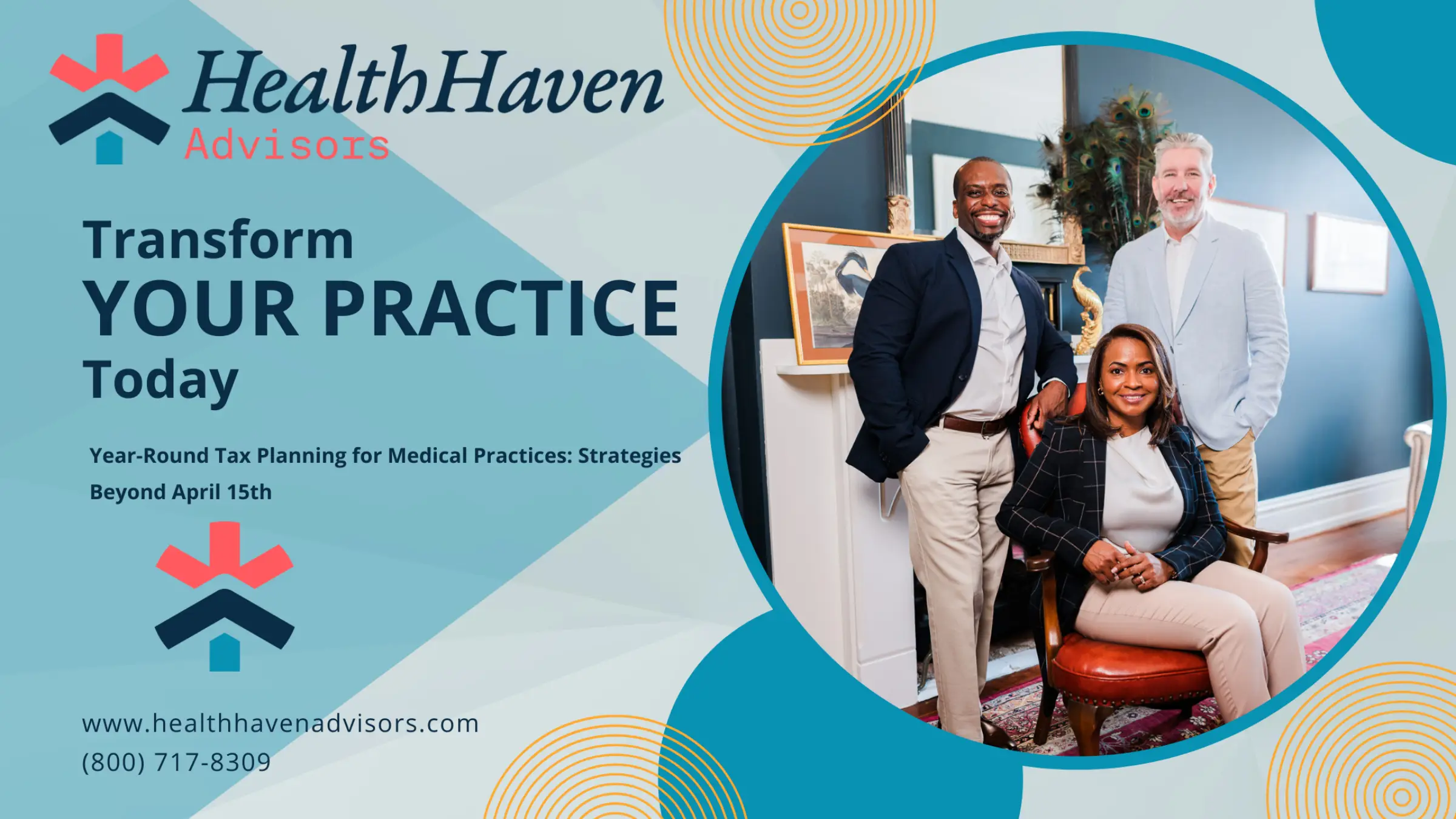 HealthHaven
Advisors

Transform
YOUR PRACTICE
Today

Year-Round Tax Planning for Medical Practices: Strategies Beyond April 15th

www.healthhavenadvisors.com
(800) 717-8309